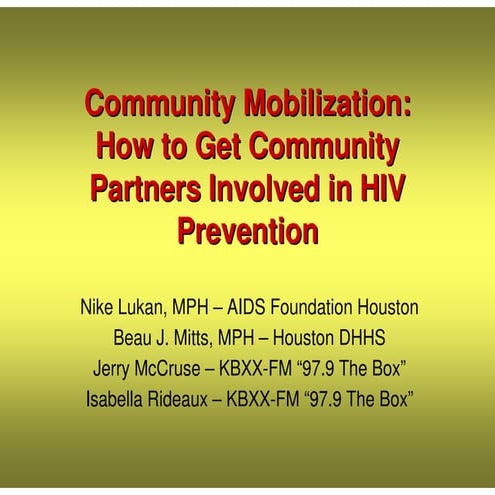 Community Mobilization: How to Get Community Partners Involved in HIV Prevention

Nike Lukan, MPH – AIDS Foundation Houston
Beau J. Mitts, MPH – Houston DHHS
Jerry McCruse – KBXX-FM “97.9 The Box”
Isabella Rideaux – KBXX-FM “97.9 The Box”